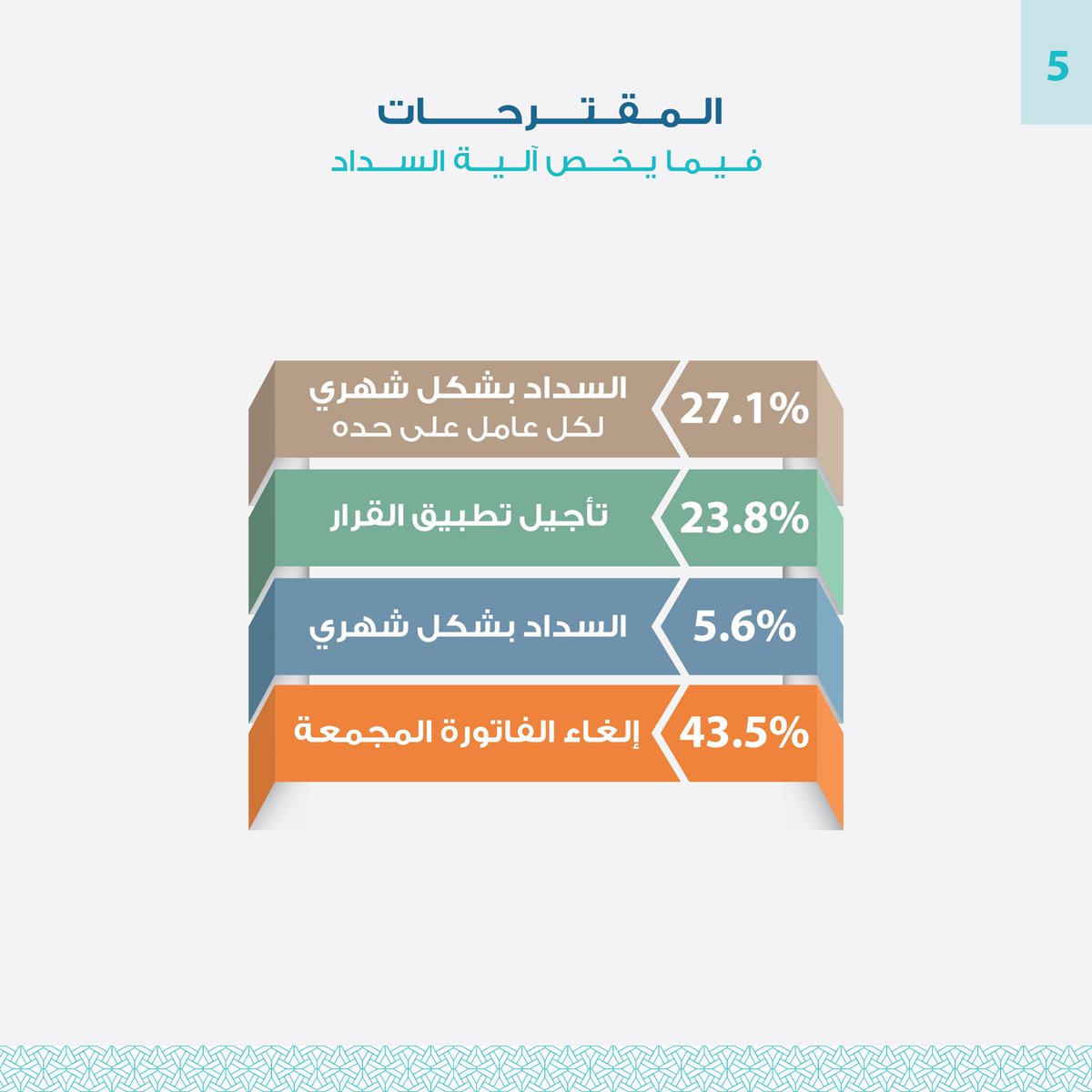 5

المقترحات
فيما يخص آلية السداد

27.1% السداد بشكل شهري لكل عامل على حده

23.8% تأجيل تطبيق القرار

5.6% السداد بشكل شهري

43.5% إلغاء الفاتورة المجمعة